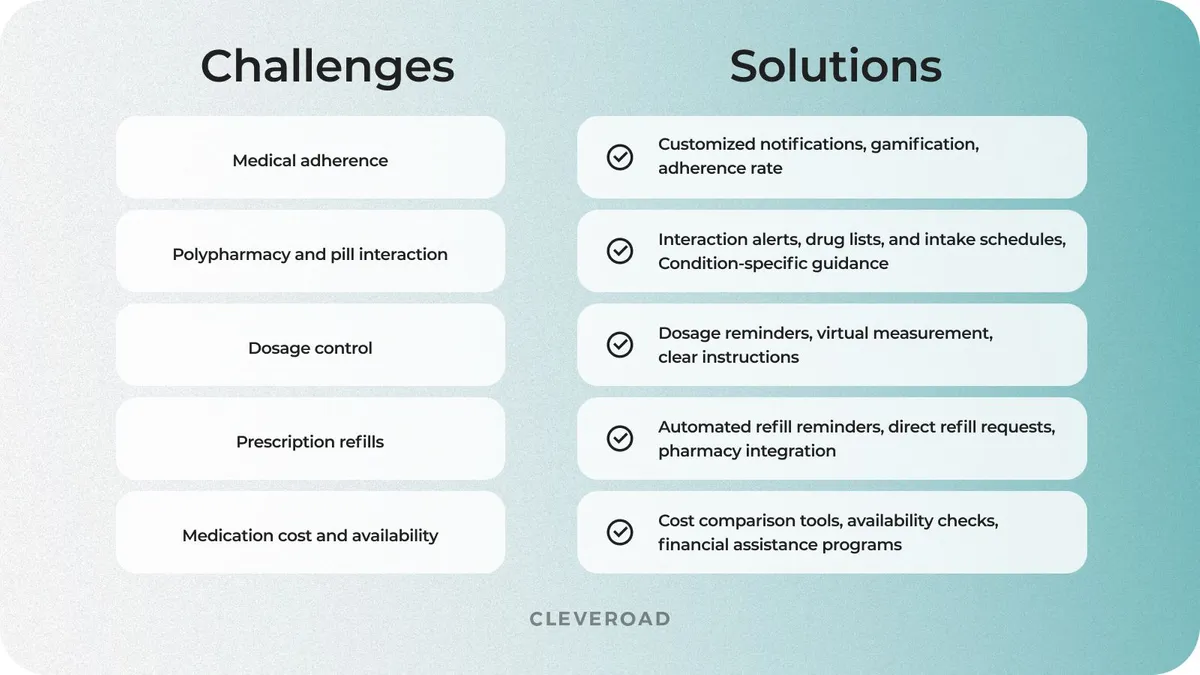 | Challenges | Solutions |
|---|---|
| Medical adherence | Customized notifications, gamification, adherence rate |
| Polypharmacy and pill interaction | Interaction alerts, drug lists, and intake schedules, Condition-specific guidance |
| Dosage control | Dosage reminders, virtual measurement, clear instructions |
| Prescription refills | Automated refill reminders, direct refill requests, pharmacy integration |
| Medication cost and availability | Cost comparison tools, availability checks, financial assistance programs |

CLEVEROAD